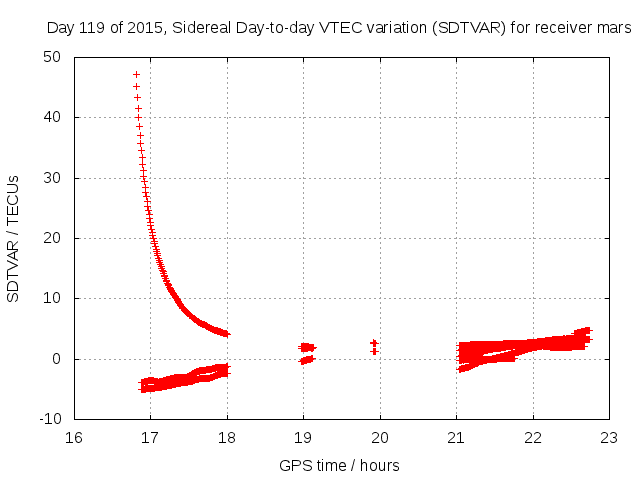 Day 119 of 2015, Sidereal Day-to-day VTEC variation (SDTVAR) for receiver mars

SDTVAR / TECUs

50
40
30
20
10
0
-10

16 17 18 19 20 21 22 23

GPS time / hours